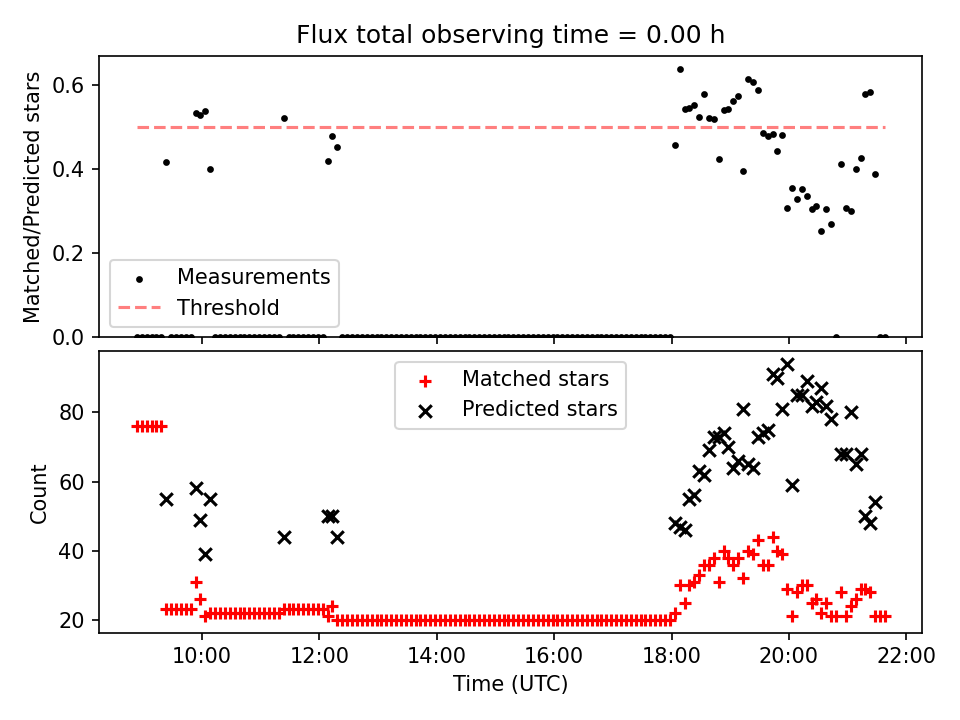 Flux total observing time = 0.00 h

Matched/Predicted stars

0.6
0.4
0.2
0.0

Measurements
Threshold

Matched stars
Predicted stars

Count

80
60
40
20

10:00
12:00
14:00
16:00
18:00
20:00
22:00

Time (UTC)